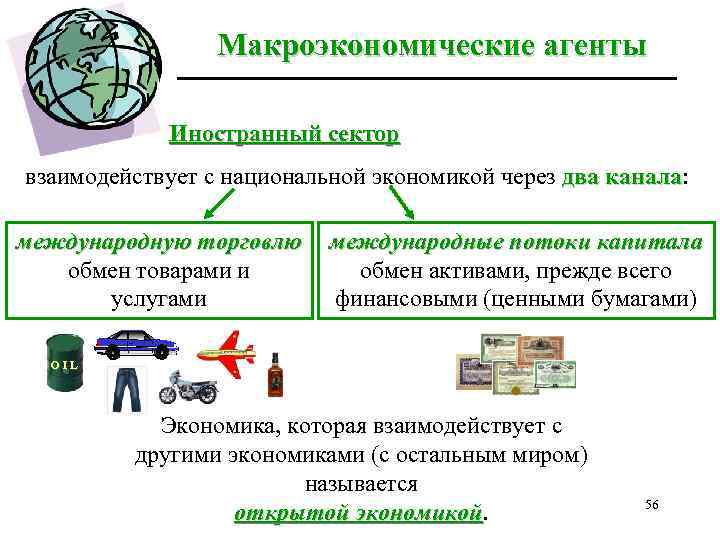 Макроэкономические агенты

Иностранный сектор

взаимодействует с национальной экономикой через два канала:

международную торговлю обмен товарами и услугами

международные потоки капитала обмен активами, прежде всего финансовыми (ценными бумагами)

OIL

Экономика, которая взаимодействует с другими экономиками (с остальным миром) называется открытой экономикой.

56